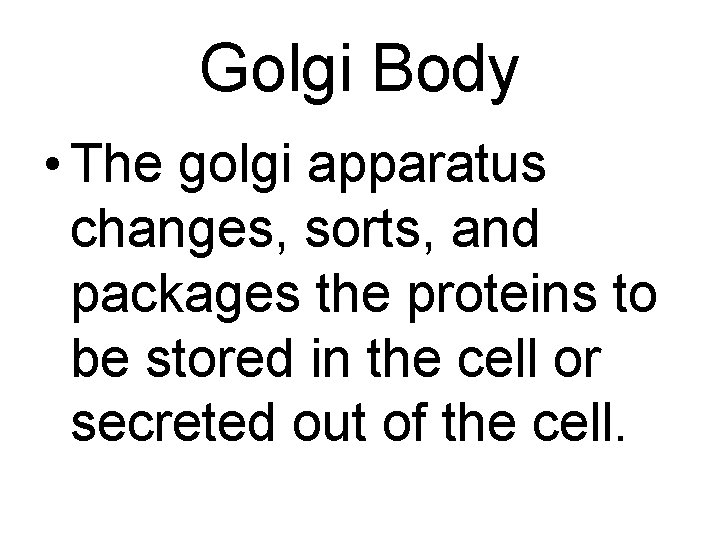 Golgi Body

• The golgi apparatus changes, sorts, and packages the proteins to be stored in the cell or secreted out of the cell.